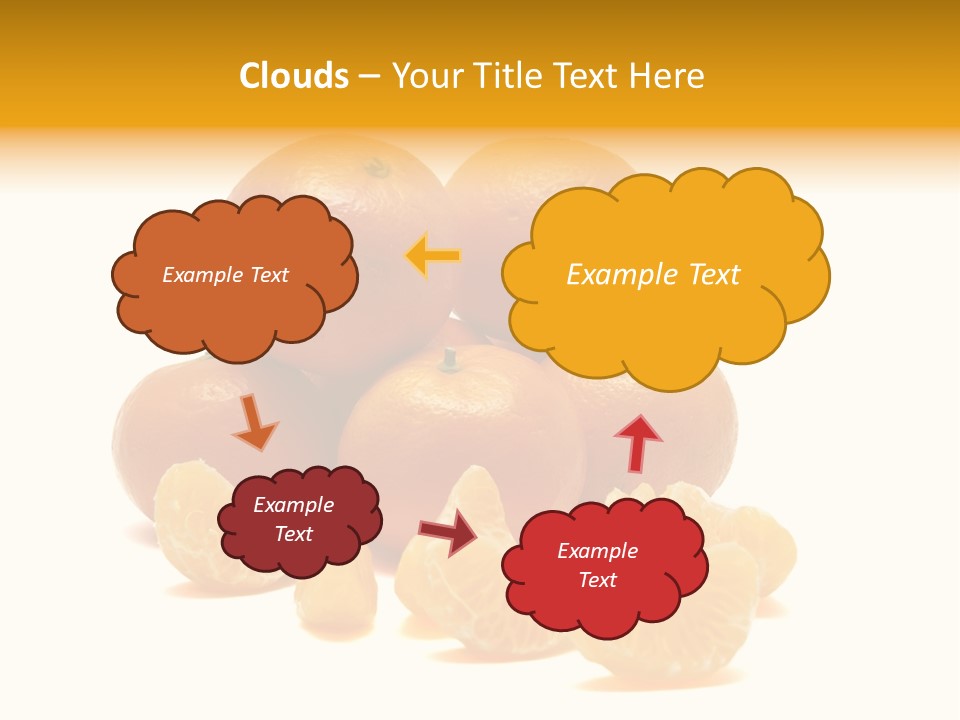 Clouds – Your Title Text Here

Example Text

Example Text

Example Text

Example Text